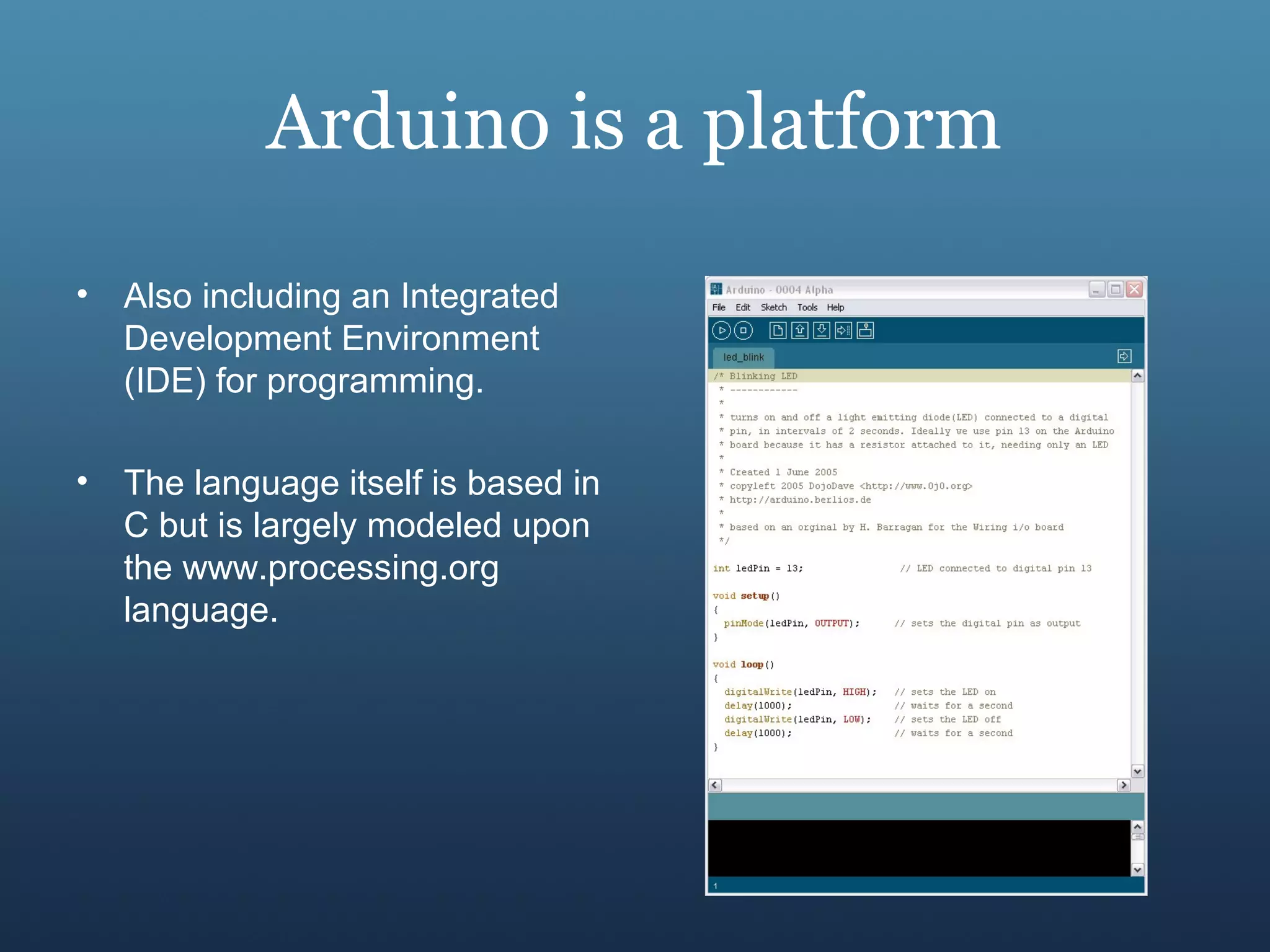 Arduino is a platform

• Also including an Integrated Development Environment (IDE) for programming.

• The language itself is based in C but is largely modeled upon the www.processing.org language.

Arduino - 0004 Alpha
File Edit Sketch Tools Help
led_blink

/* Blinking LED
 * ------------
 *
 * turns on and off a light emitting diode(LED) connected to a digital
 * pin, in intervals of 2 seconds. Ideally we use pin 13 on the Arduino
 * board because it has a resistor attached to it, needing only an LED
 *
 * Created 1 June 2005
 * copyleft 2005 DojoDave <http://www.0j0.org>
 * http://arduino.berlios.de
 *
 * based on an orginal by H. Barragan for the Wiring i/o board
 */

int ledPin = 13;                // LED connected to digital pin 13

void setup()
{
  pinMode(ledPin, OUTPUT);      // sets the digital pin as output
}

void loop()
{
  digitalWrite(ledPin, HIGH);   // sets the LED on
  delay(1000);                  // waits for a second
  digitalWrite(ledPin, LOW);    // sets the LED off
  delay(1000);                  // waits for a second
}

1